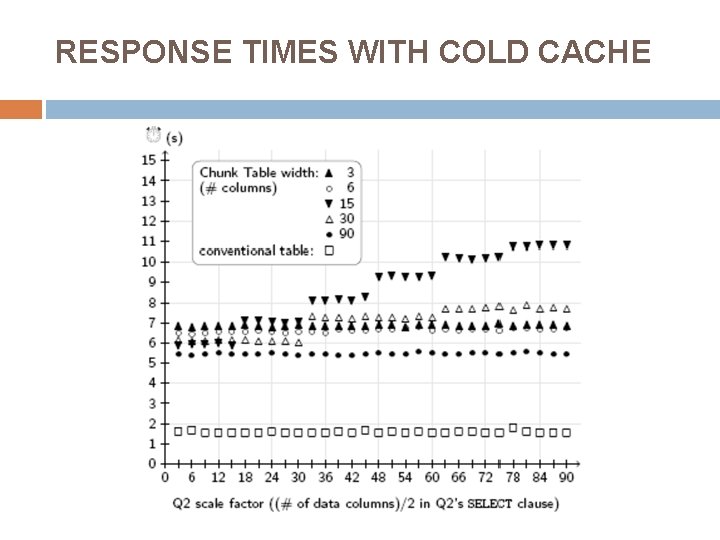 RESPONSE TIMES WITH COLD CACHE

(s)

15
14
13
12
11
10
9
8
7
6
5
4
3
2
1
0

Chunk Table width: ▲ 3
(# columns) ○ 6
▼ 15
△ 30
● 90
conventional table: □

0 6 12 18 24 30 36 42 48 54 60 66 72 78 84 90

Q2 scale factor ((# of data columns)/2 in Q2's SELECT clause)